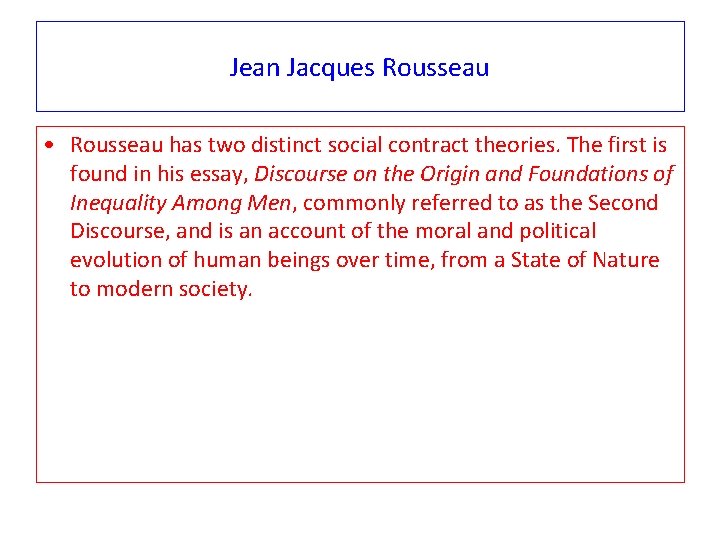 Jean Jacques Rousseau

• Rousseau has two distinct social contract theories. The first is found in his essay, Discourse on the Origin and Foundations of Inequality Among Men, commonly referred to as the Second Discourse, and is an account of the moral and political evolution of human beings over time, from a State of Nature to modern society.